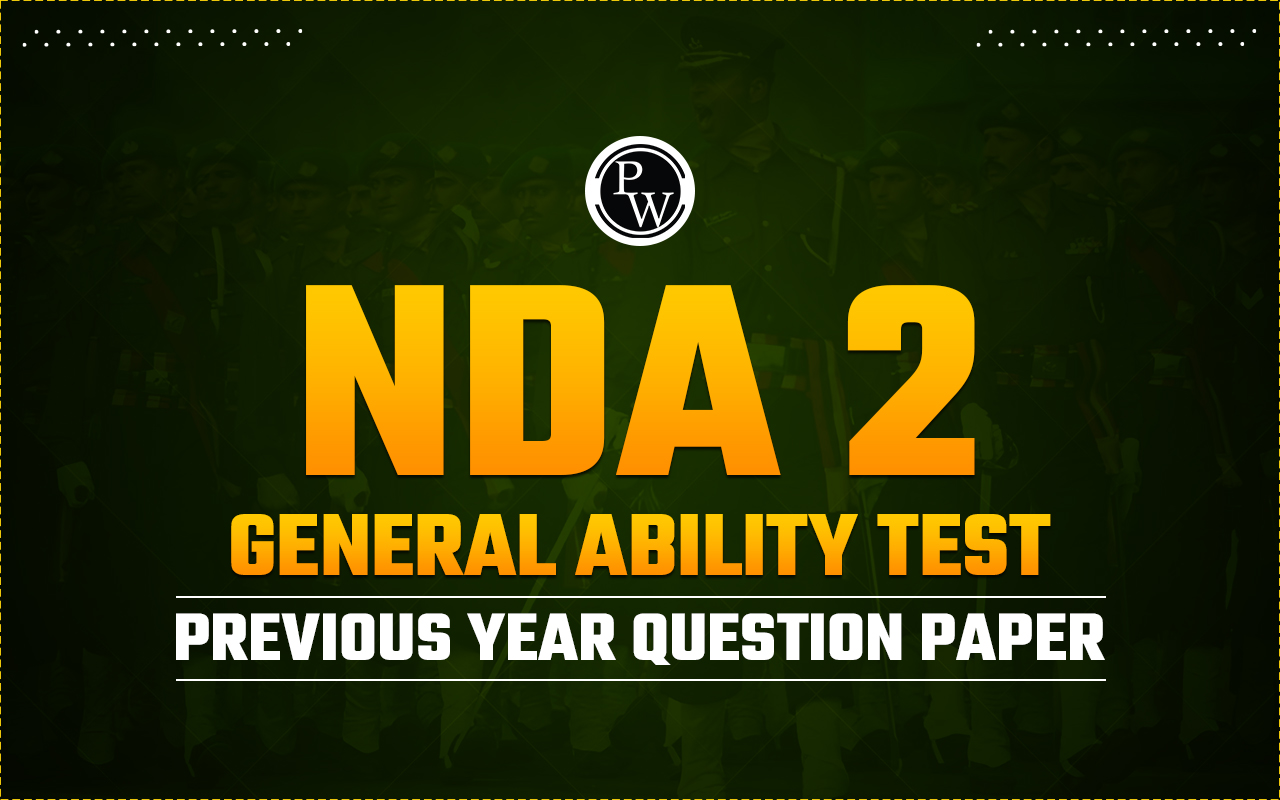 PW

NDA 2

GENERAL ABILITY TEST

PREVIOUS YEAR QUESTION PAPER